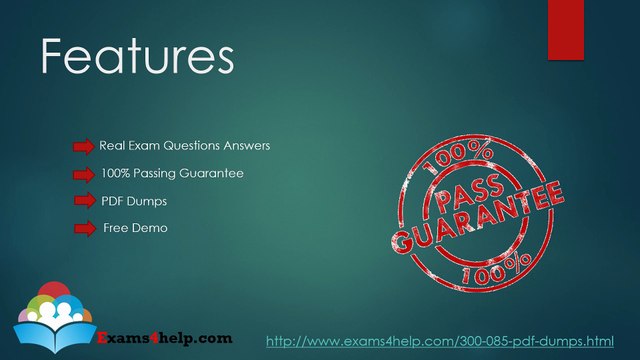 Features

Real Exam Questions Answers

100% Passing Guarantee

PDF Dumps

Free Demo

100%
PASS
GUARANTEE
100%

Exams4help.com

http://www.exams4help.com/300-085-pdf-dumps.html